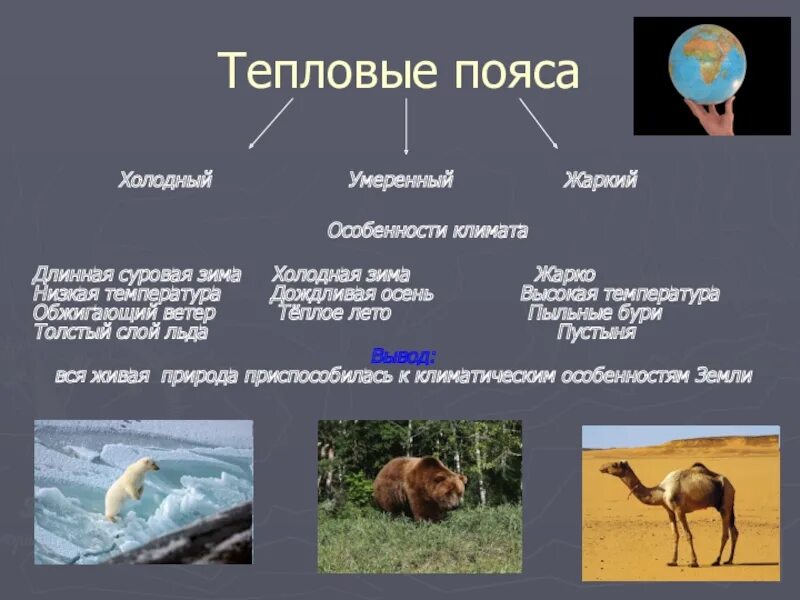 Тепловые пояса

Холодный

Умеренный

Жаркий

Особенности климата

Длинная суровая зима
Низкая температура
Обжигающий ветер
Толстый слой льда

Холодная зима
Дождливая осень
Тёплое лето

Жарко
Высокая температура
Пыльные бури
Пустыня

Вывод:
вся живая природа приспособилась к климатическим особенностям Земли